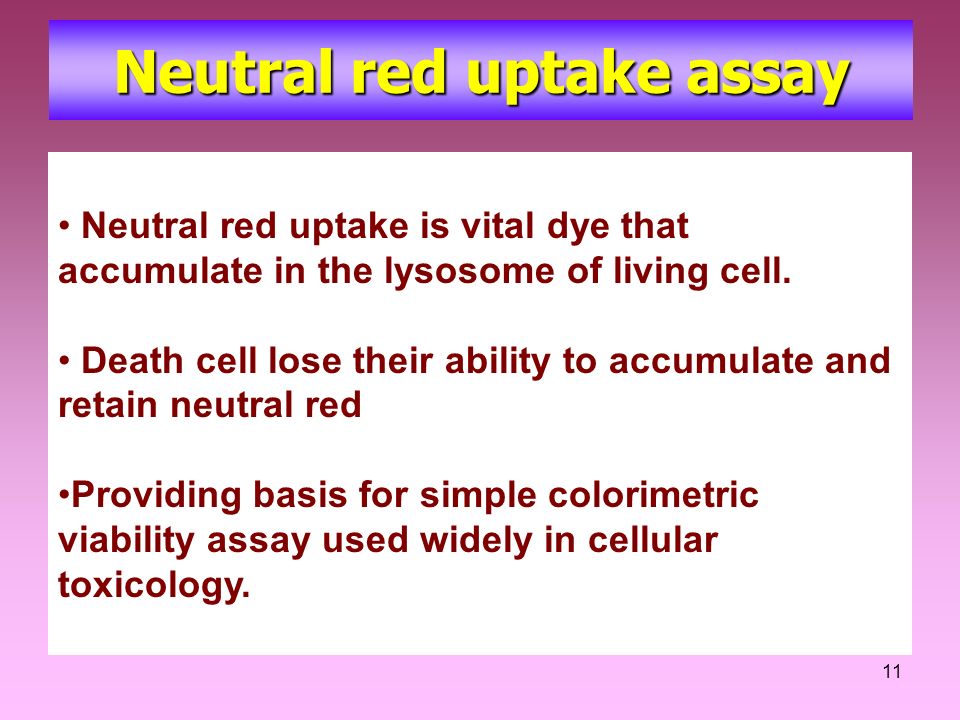 Neutral red uptake assay

• Neutral red uptake is vital dye that accumulate in the lysosome of living cell.

• Death cell lose their ability to accumulate and retain neutral red

•Providing basis for simple colorimetric viability assay used widely in cellular toxicology.

11